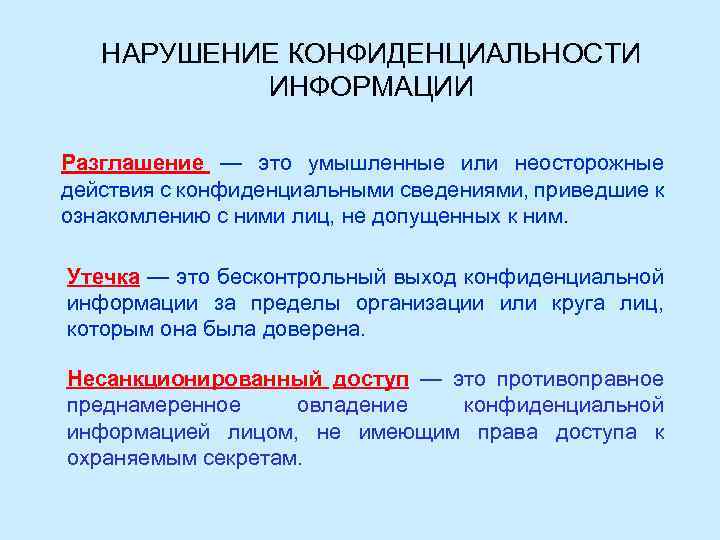 НАРУШЕНИЕ КОНФИДЕНЦИАЛЬНОСТИ ИНФОРМАЦИИ

Разглашение — это умышленные или неосторожные действия с конфиденциальными сведениями, приведшие к ознакомлению с ними лиц, не допущенных к ним.

Утечка — это бесконтрольный выход конфиденциальной информации за пределы организации или круга лиц, которым она была доверена.

Несанкционированный доступ — это противоправное преднамеренное овладение конфиденциальной информацией лицом, не имеющим права доступа к охраняемым секретам.